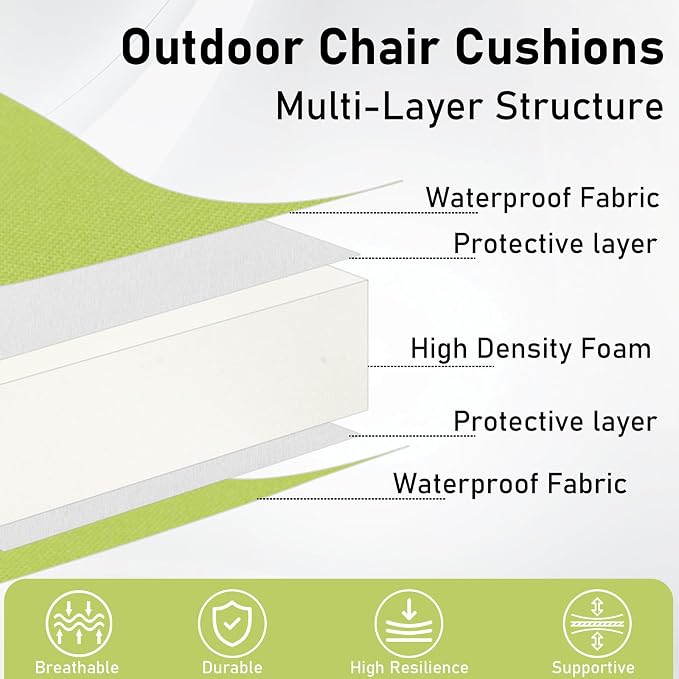 Outdoor Chair Cushions
Multi-Layer Structure

Waterproof Fabric
Protective layer
High Density Foam
Protective layer
Waterproof Fabric

Breathable
Durable
High Resilience
Supportive